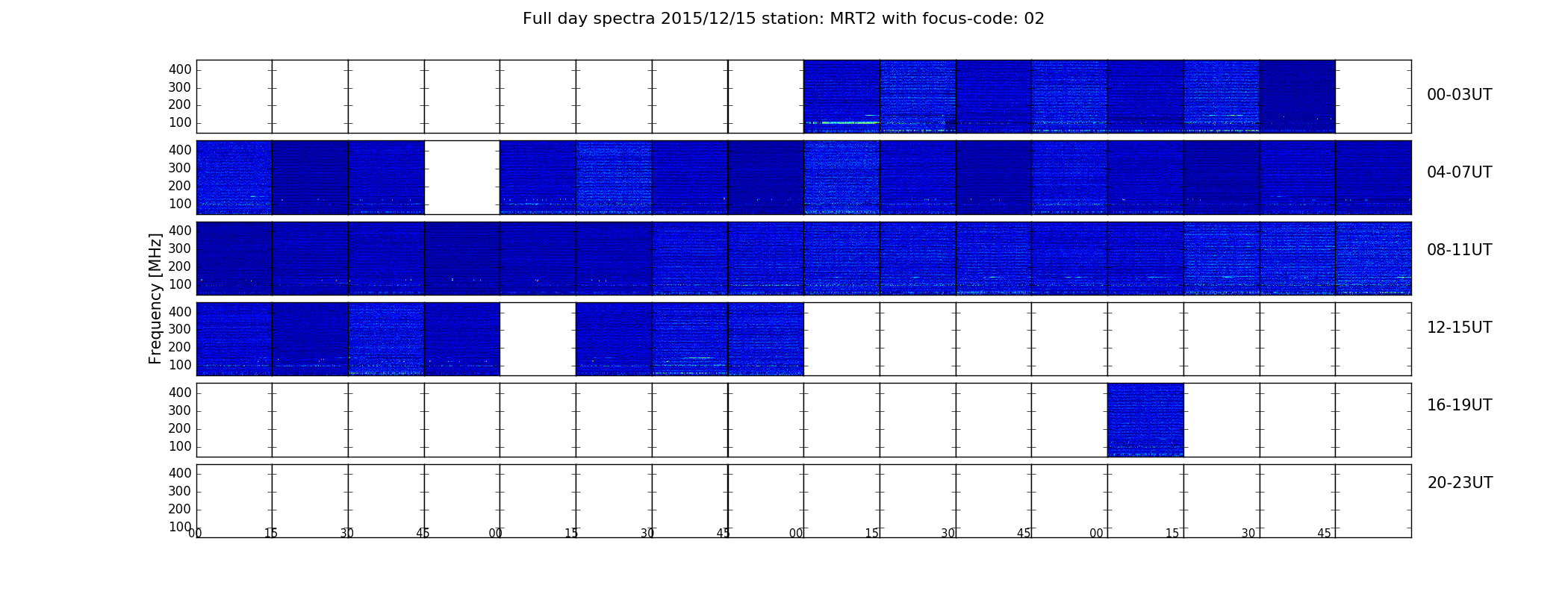 Full day spectra 2015/12/15 station: MRT2 with focus-code: 02

Frequency [MHz]

400
300
200
100

00-03UT

400
300
200
100

04-07UT

400
300
200
100

08-11UT

400
300
200
100

12-15UT

400
300
200
100

16-19UT

400
300
200
100

20-23UT

00 15 30 45 00 15 30 45 00 15 30 45 00 15 30 45